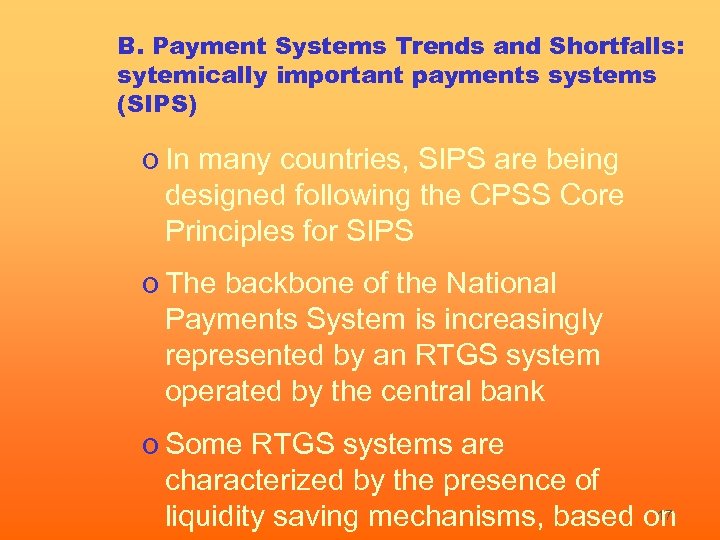 B. Payment Systems Trends and Shortfalls: sytemically important payments systems (SIPS)

o In many countries, SIPS are being designed following the CPSS Core Principles for SIPS

o The backbone of the National Payments System is increasingly represented by an RTGS system operated by the central bank

o Some RTGS systems are characterized by the presence of liquidity saving mechanisms, based on

17